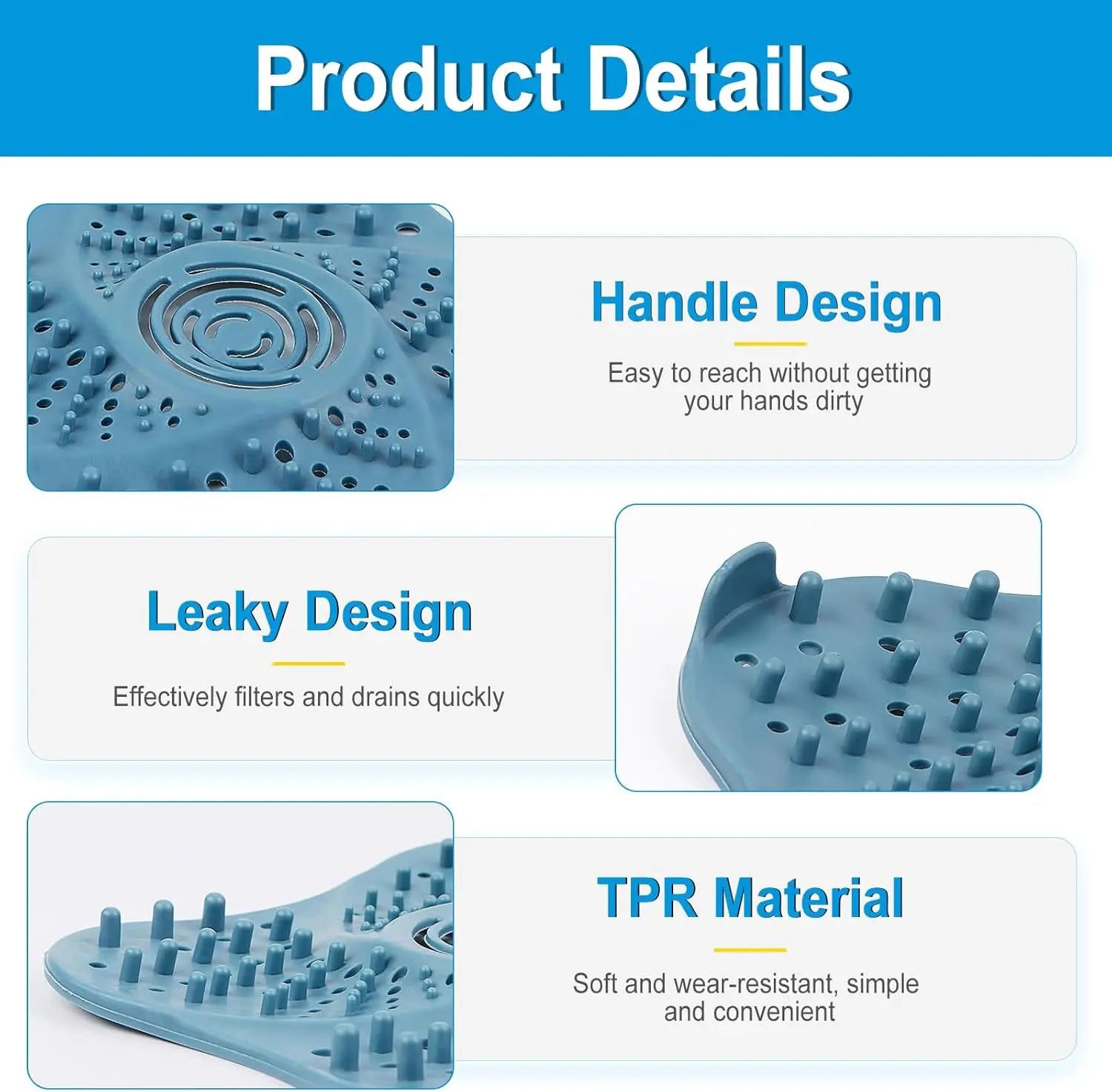 Product Details

Handle Design

Easy to reach without getting your hands dirty

Leaky Design

Effectively filters and drains quickly

TPR Material

Soft and wear-resistant, simple and convenient